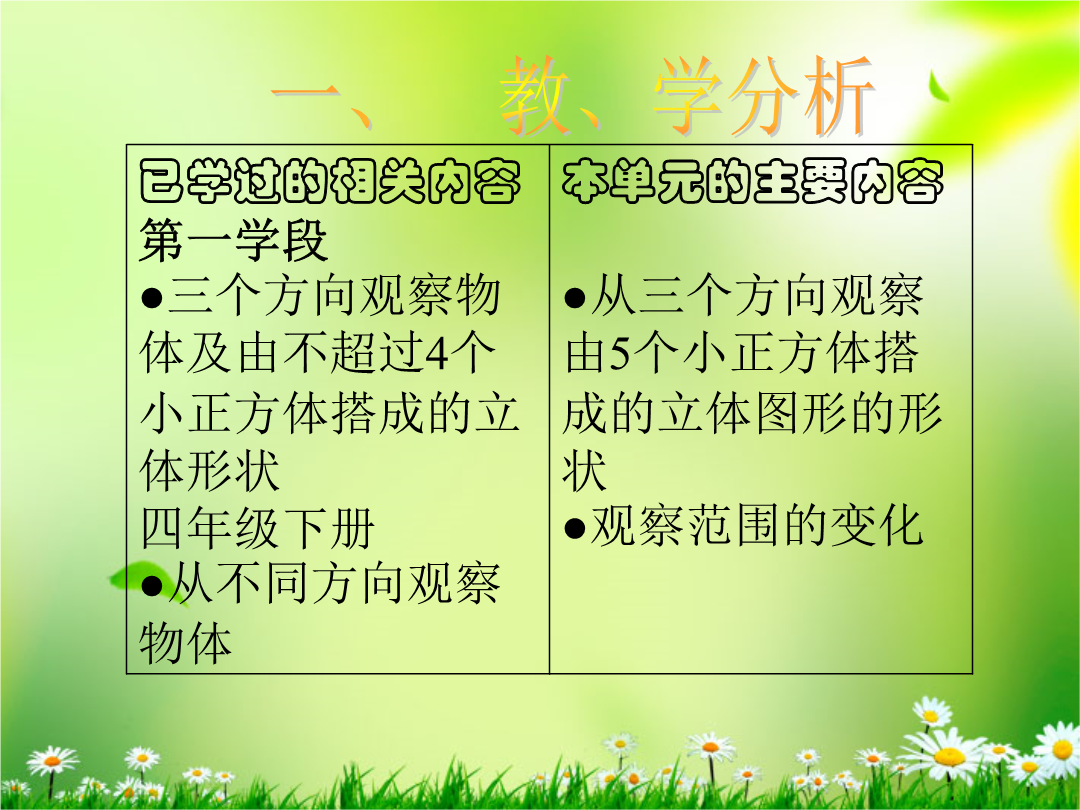 一、 教、学分析

| 已学过的相关内容 | 本单元的主要内容 |
|---|---|
| 第一学段<br>●三个方向观察物体及由不超过4个小正方体搭成的立体形状<br>四年级下册<br>●从不同方向观察物体 | ●从三个方向观察由5个小正方体搭成的立体图形的形状<br>●观察范围的变化 |